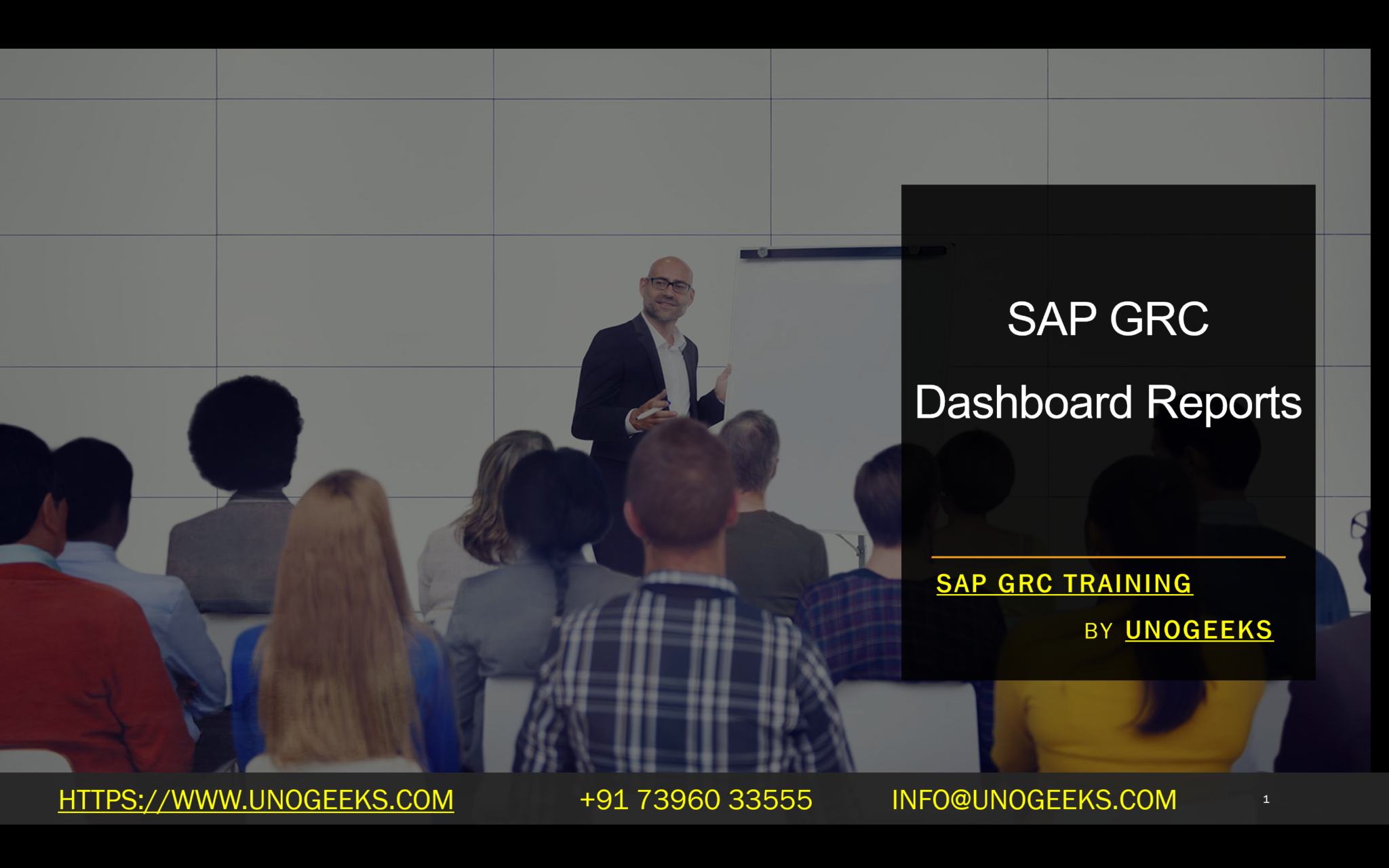 SAP GRC

Dashboard Reports

SAP GRC TRAINING

BY UNOGEEKS

HTTPS://WWW.UNOGEEKS.COM +91 73960 33555 INFO@UNOGEEKS.COM 1